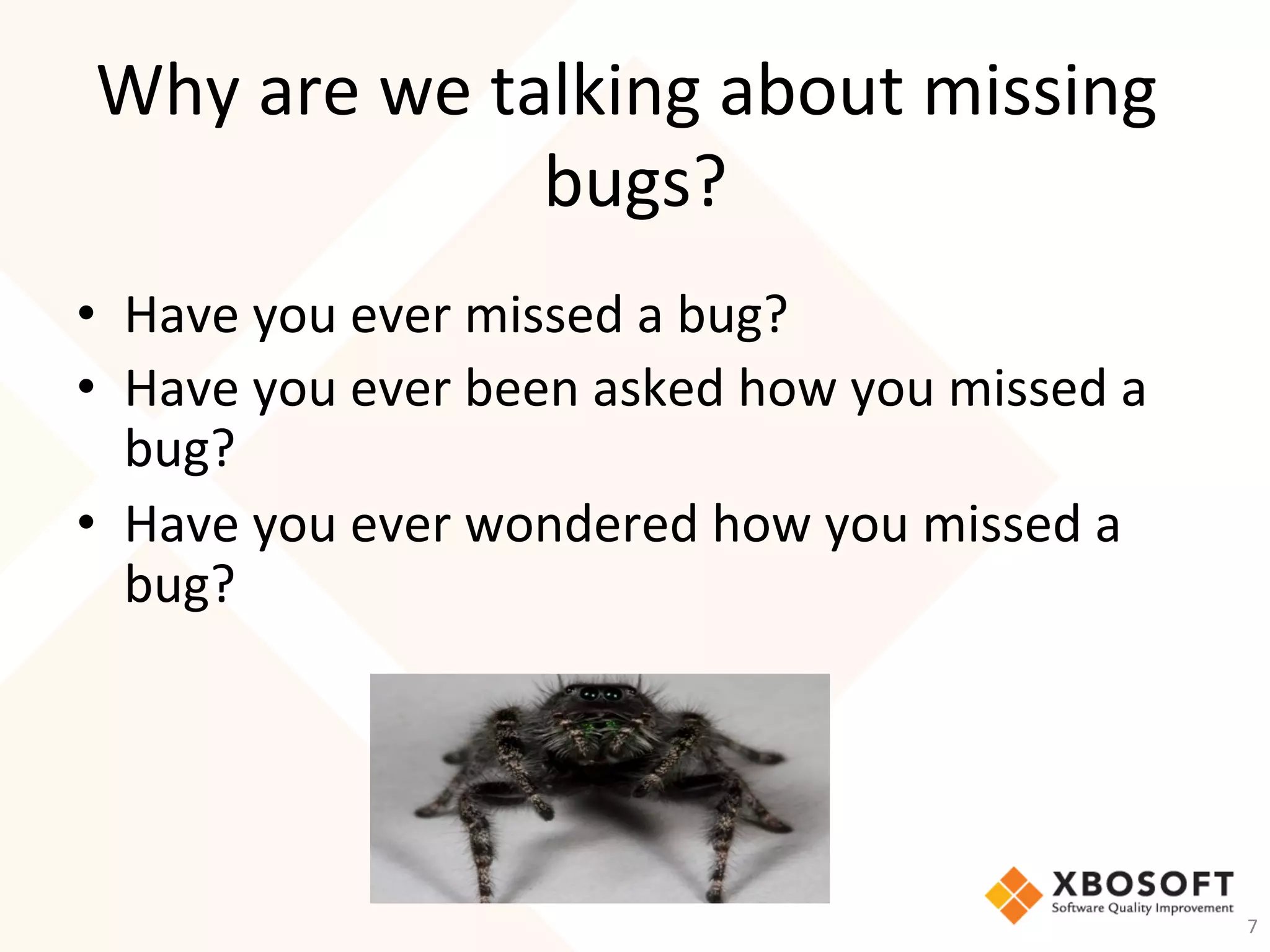 Why are we talking about missing bugs?

• Have you ever missed a bug?
• Have you ever been asked how you missed a bug?
• Have you ever wondered how you missed a bug?

XBOSOFT
Software Quality Improvement

7